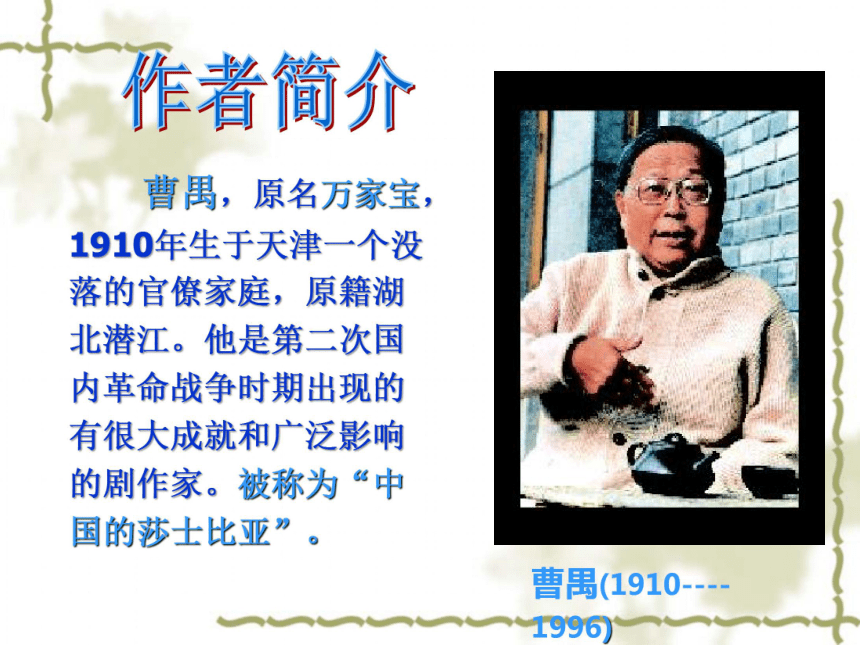 作者简介

曹禺，原名万家宝，1910年生于天津一个没落的官僚家庭，原籍湖北潜江。他是第二次国内革命战争时期出现的有很大成就和广泛影响的剧作家。被称为“中国的莎士比亚”。

曹禺(1910----1996)